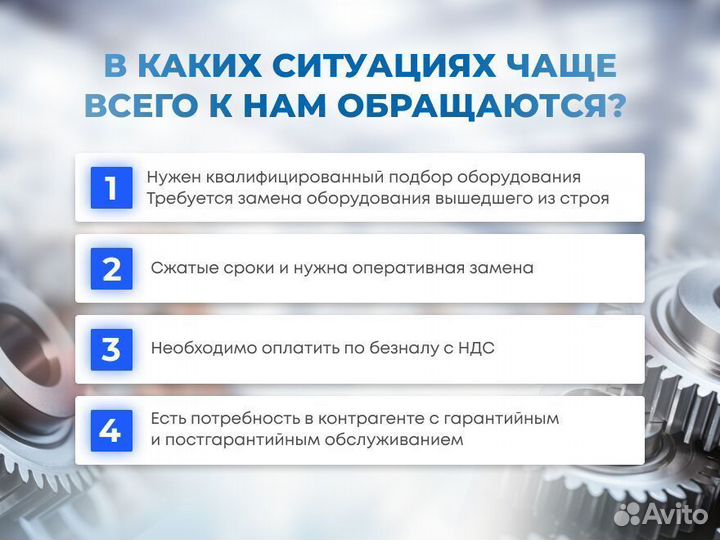 В КАКИХ СИТУАЦИЯХ ЧАЩЕ ВСЕГО К НАМ ОБРАЩАЮТСЯ?

1
Нужен квалифицированный подбор оборудования
Требуется замена оборудования вышедшего из строя

2
Сжатые сроки и нужна оперативная замена

3
Необходимо оплатить по безналу с НДС

4
Есть потребность в контрагенте с гарантийным и постгарантийным обслуживанием

Avito